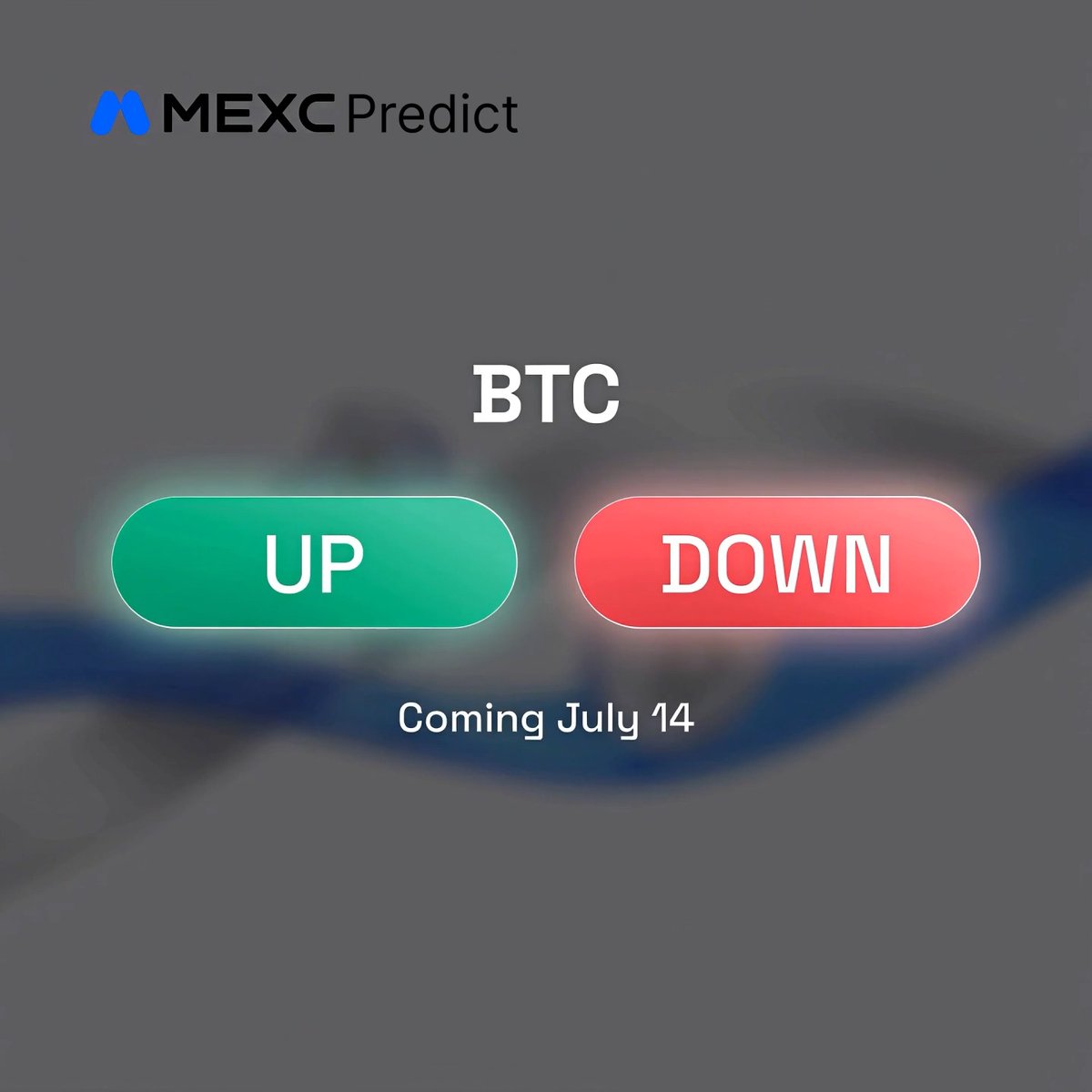 MEXC Predict

BTC

UP

DOWN

Coming July 14